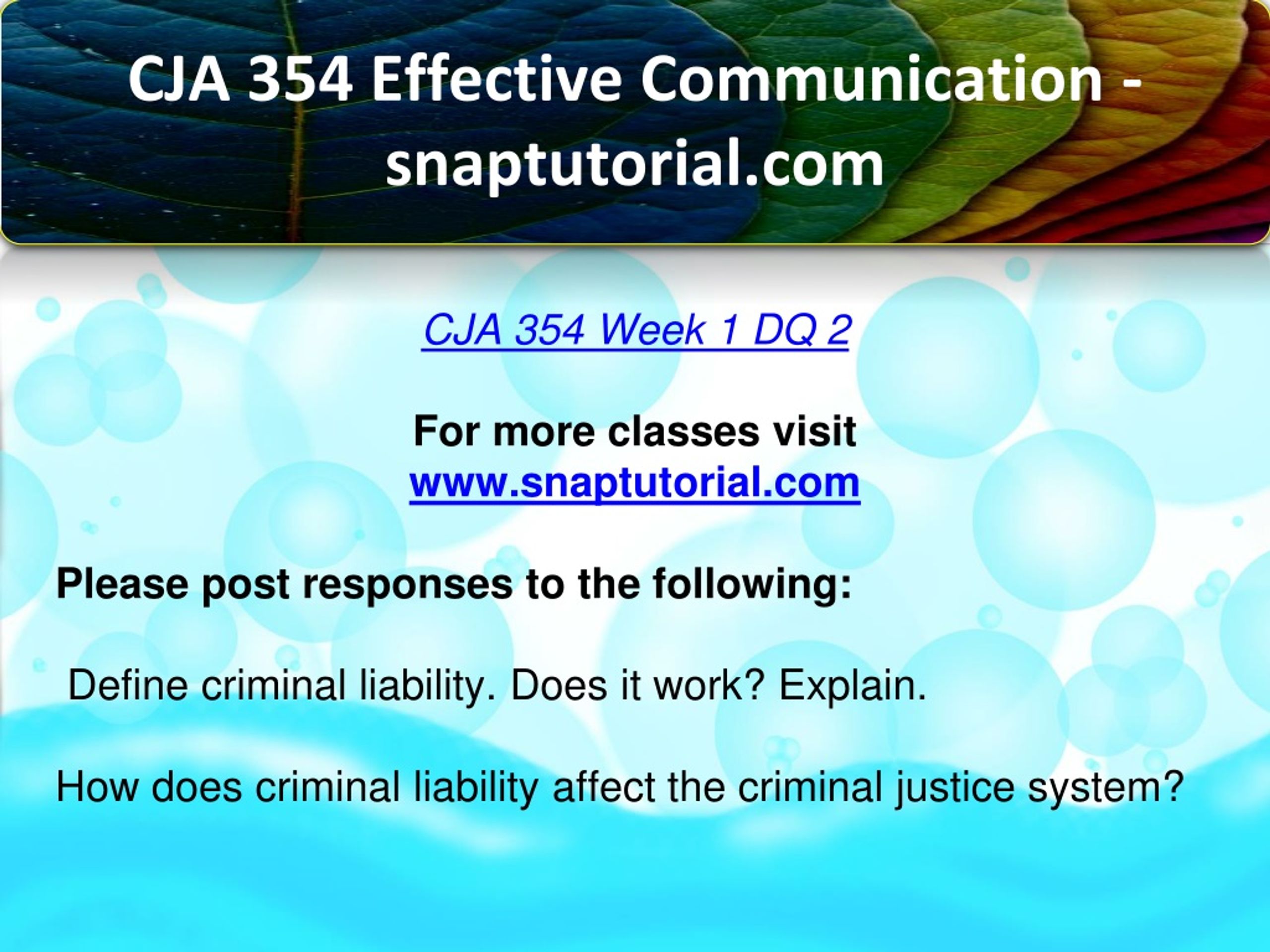 CJA 354 Effective Communication - snaptutorial.com

CJA 354 Week 1 DQ 2

For more classes visit
www.snaptutorial.com

Please post responses to the following:

Define criminal liability. Does it work? Explain.

How does criminal liability affect the criminal justice system?